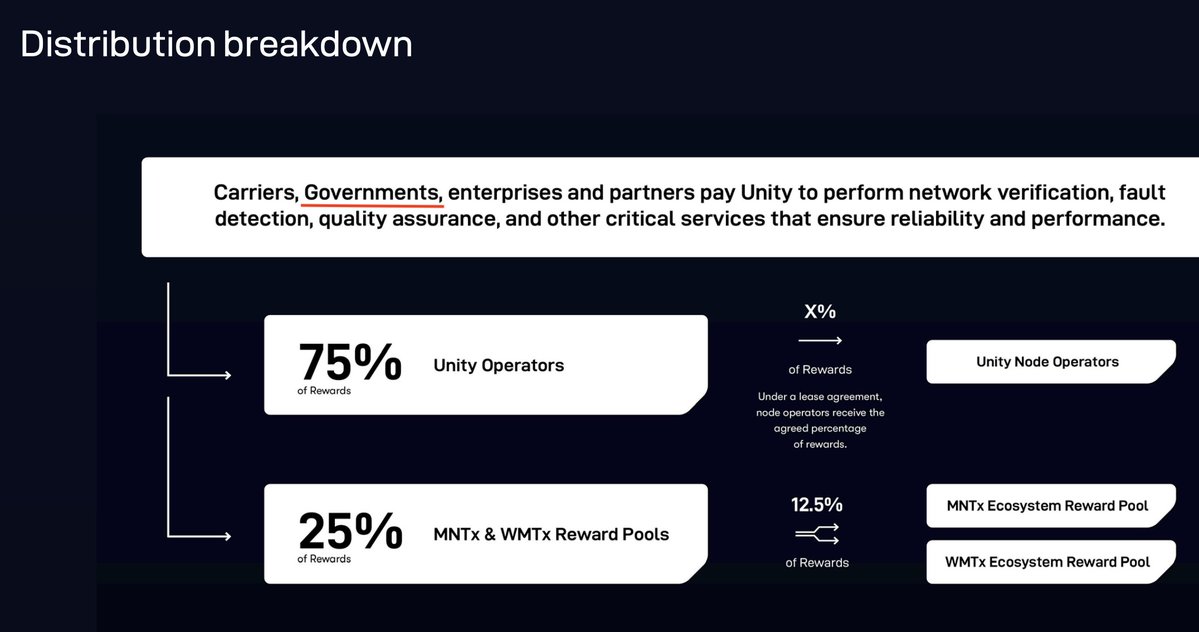 Distribution breakdown

Carriers, Governments, enterprises and partners pay Unity to perform network verification, fault detection, quality assurance, and other critical services that ensure reliability and performance.

75%
of Rewards
Unity Operators

X%
of Rewards
Under a lease agreement, node operators receive the agreed percentage of rewards.

Unity Node Operators

25%
of Rewards
MNTx & WMTx Reward Pools

12.5%
of Rewards

MNTx Ecosystem Reward Pool

WMTx Ecosystem Reward Pool